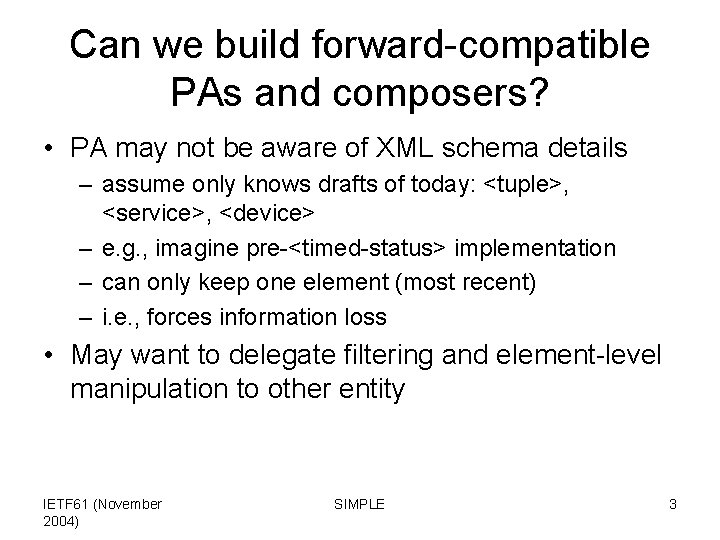 Can we build forward-compatible PAs and composers?

• PA may not be aware of XML schema details
– assume only knows drafts of today: <tuple>, <service>, <device>
– e.g., imagine pre-<timed-status> implementation
– can only keep one element (most recent)
– i.e., forces information loss
• May want to delegate filtering and element-level manipulation to other entity

IETF61 (November 2004)

SIMPLE

3